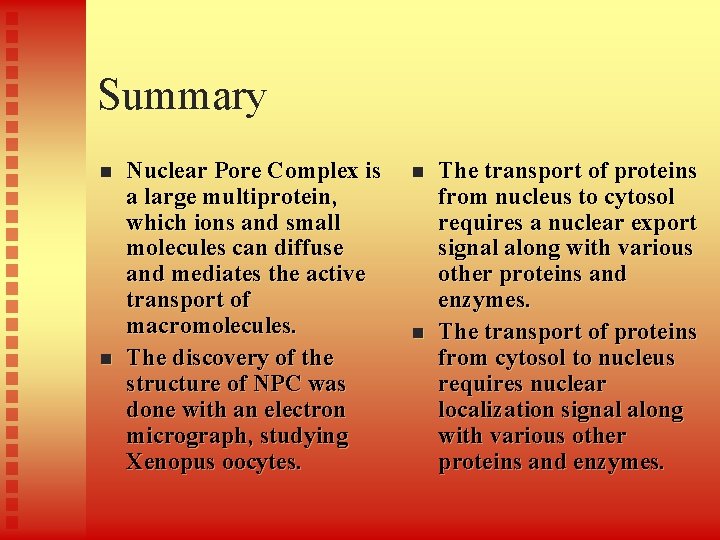 Summary

- Nuclear Pore Complex is a large multiprotein, which ions and small molecules can diffuse and mediates the active transport of macromolecules.
- The discovery of the structure of NPC was done with an electron micrograph, studying Xenopus oocytes.

- The transport of proteins from nucleus to cytosol requires a nuclear export signal along with various other proteins and enzymes.
- The transport of proteins from cytosol to nucleus requires nuclear localization signal along with various other proteins and enzymes.